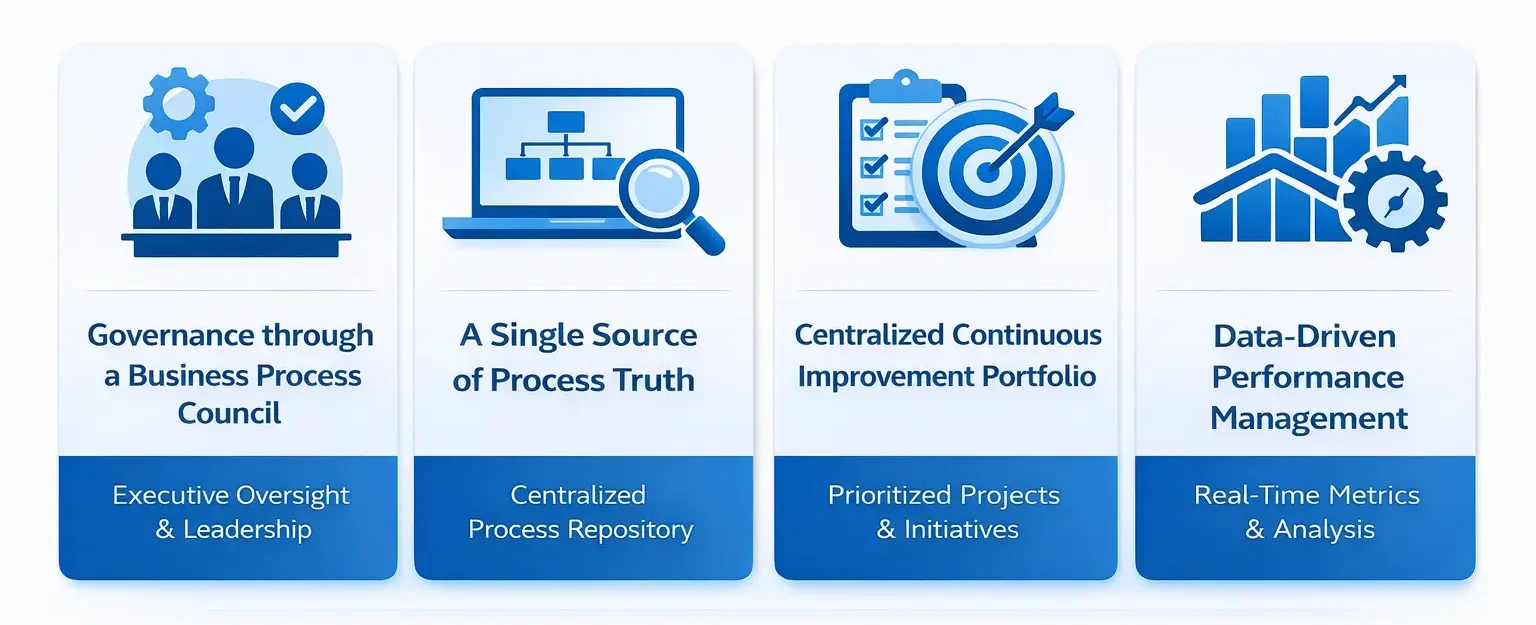 Governance through a Business Process Council

Executive Oversight & Leadership

A Single Source of Process Truth

Centralized Process Repository

Centralized Continuous Improvement Portfolio

Prioritized Projects & Initiatives

Data-Driven Performance Management

Real-Time Metrics & Analysis